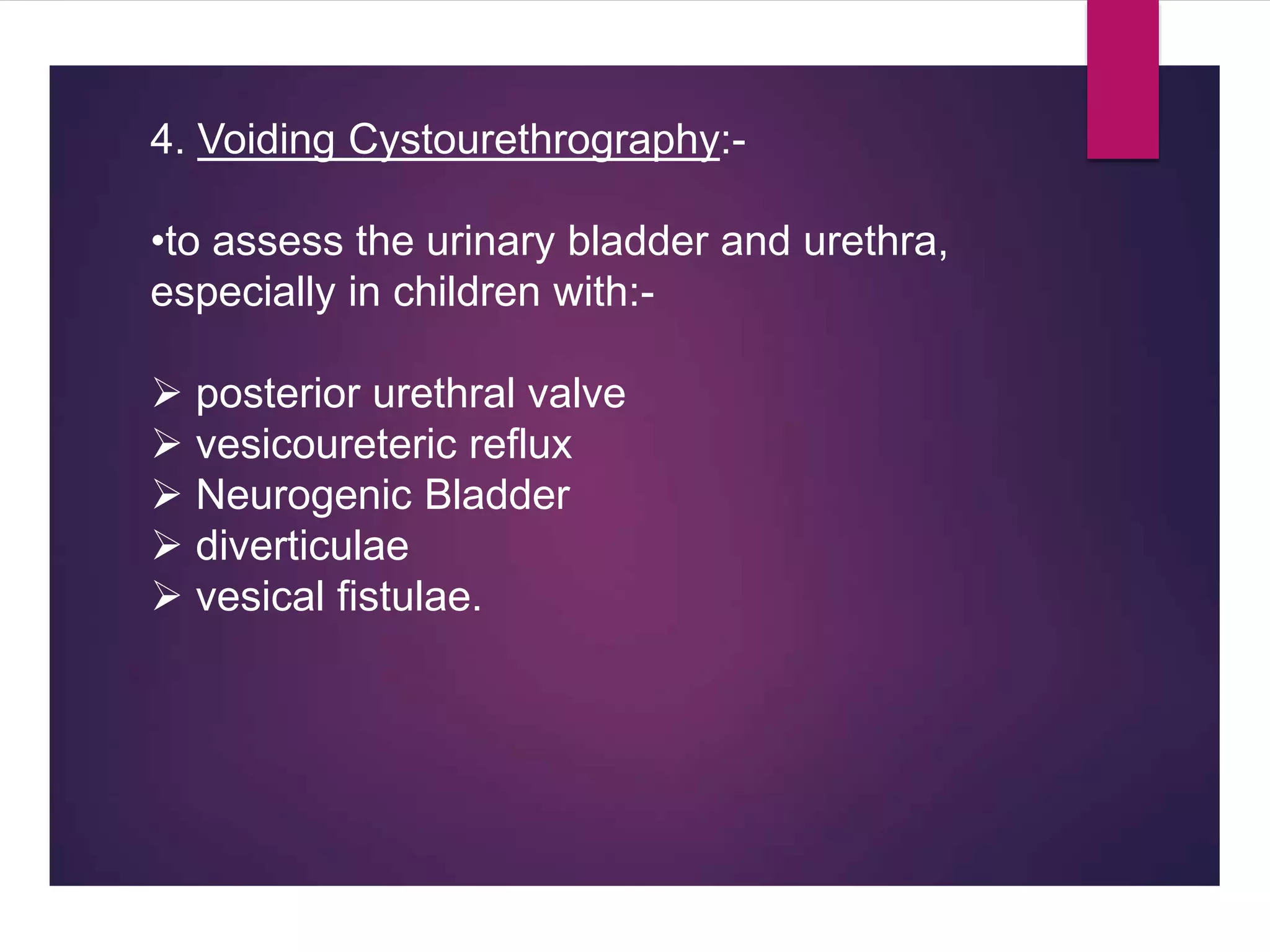 4. Voiding Cystourethrography:-

•to assess the urinary bladder and urethra, especially in children with:-

➢ posterior urethral valve
➢ vesicoureteric reflux
➢ Neurogenic Bladder
➢ diverticulae
➢ vesical fistulae.